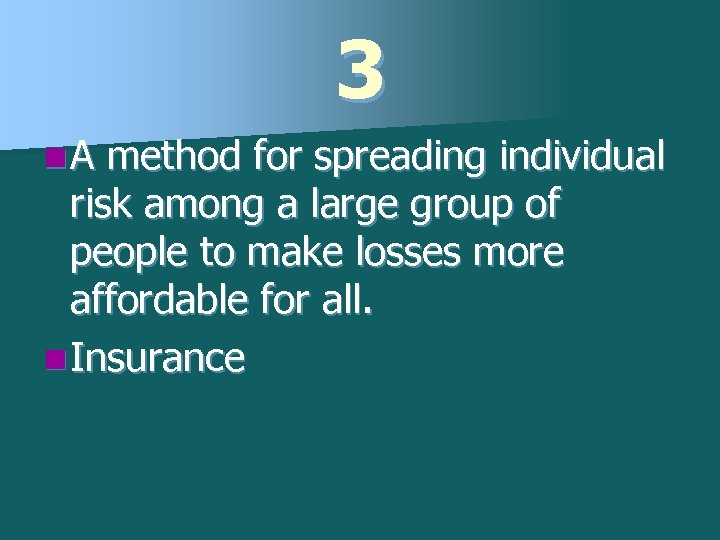 3

A method for spreading individual risk among a large group of people to make losses more affordable for all.

Insurance